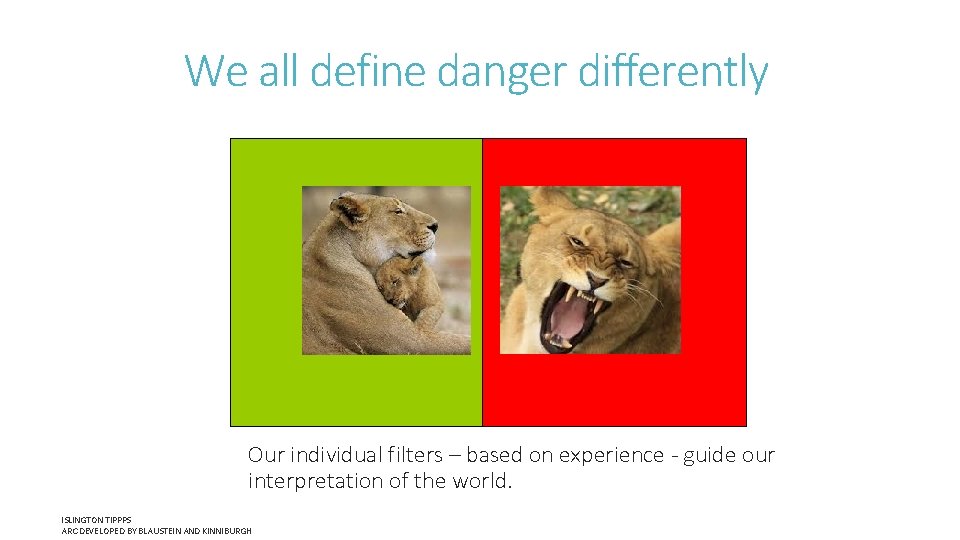 We all define danger differently

Our individual filters – based on experience - guide our interpretation of the world.

ISLINGTON TIPPPS
ARC DEVELOPED BY BLAUSTEIN AND KINNIBURGH